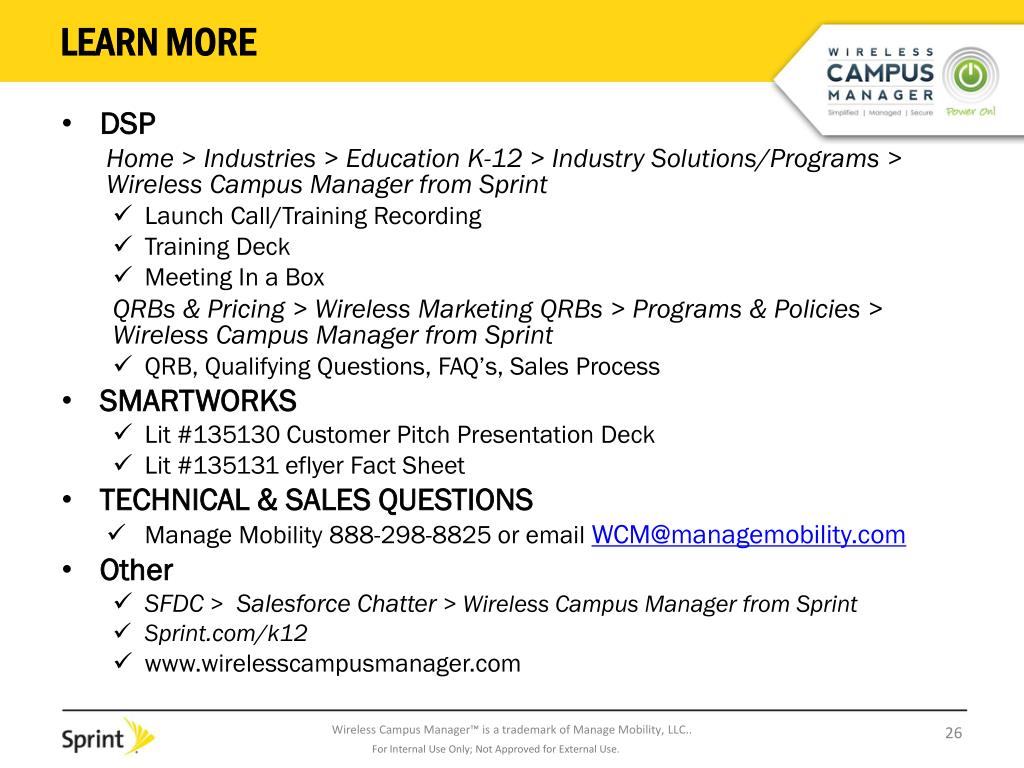 LEARN MORE

WIRELESS CAMPUS MANAGER
Simplified | Managed | Secure
Power On!

• DSP

Home > Industries > Education K-12 > Industry Solutions/Programs > Wireless Campus Manager from Sprint

✓ Launch Call/Training Recording
✓ Training Deck
✓ Meeting In a Box

QRBs & Pricing > Wireless Marketing QRBs > Programs & Policies > Wireless Campus Manager from Sprint

✓ QRB, Qualifying Questions, FAQ's, Sales Process

• SMARTWORKS

✓ Lit #135130 Customer Pitch Presentation Deck
✓ Lit #135131 eflyer Fact Sheet

• TECHNICAL & SALES QUESTIONS

✓ Manage Mobility 888-298-8825 or email WCM@managemobility.com

• Other

✓ SFDC > Salesforce Chatter > Wireless Campus Manager from Sprint
✓ Sprint.com/k12
✓ www.wirelesscampusmanager.com

Sprint

Wireless Campus Manager™ is a trademark of Manage Mobility, LLC..

For Internal Use Only; Not Approved for External Use.

26